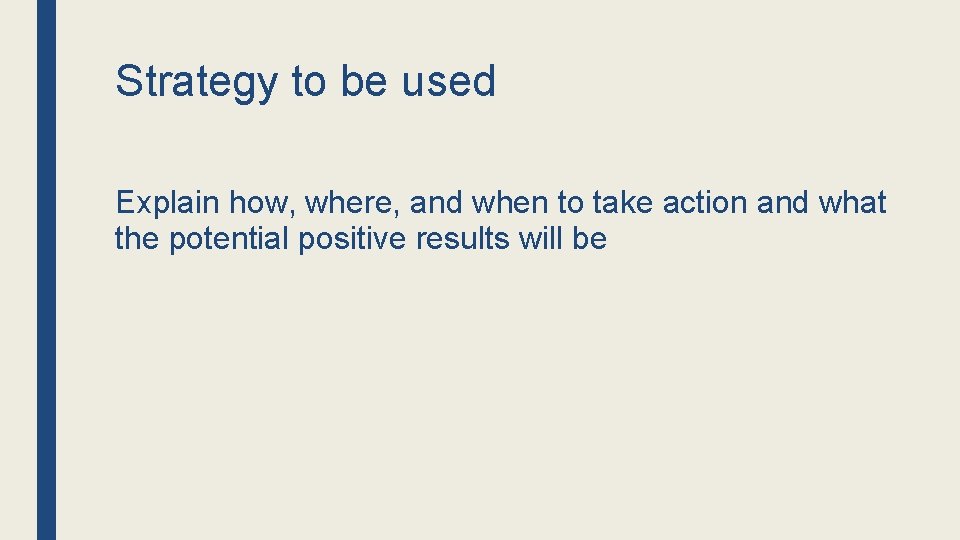 Strategy to be used

Explain how, where, and when to take action and what the potential positive results will be